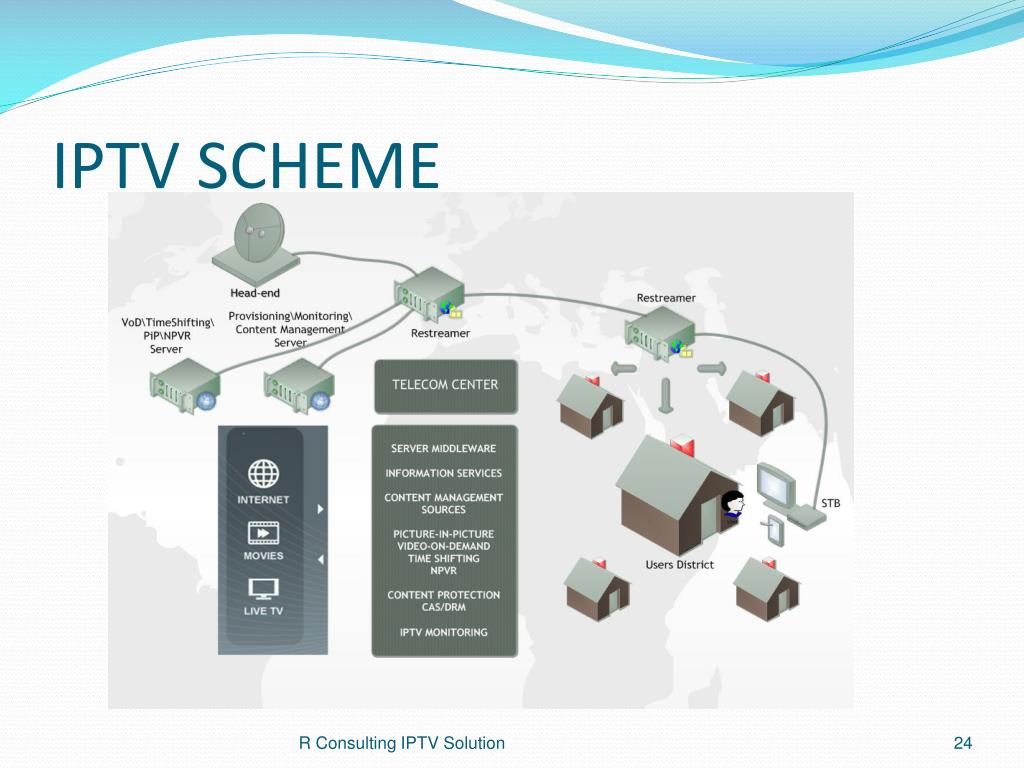 IPTV SCHEME

Head-end

VoD\TimeShifting\ PiP\NPVR Server

Provisioning\Monitoring\ Content Management Server

Restreamer

Restreamer

TELECOM CENTER

INTERNET

MOVIES

LIVE TV

SERVER MIDDLEWARE

INFORMATION SERVICES

CONTENT MANAGEMENT SOURCES

PICTURE-IN-PICTURE VIDEO-ON-DEMAND TIME SHIFTING NPVR

CONTENT PROTECTION CAS/DRM

IPTV MONITORING

STB

Users District

R Consulting IPTV Solution

24